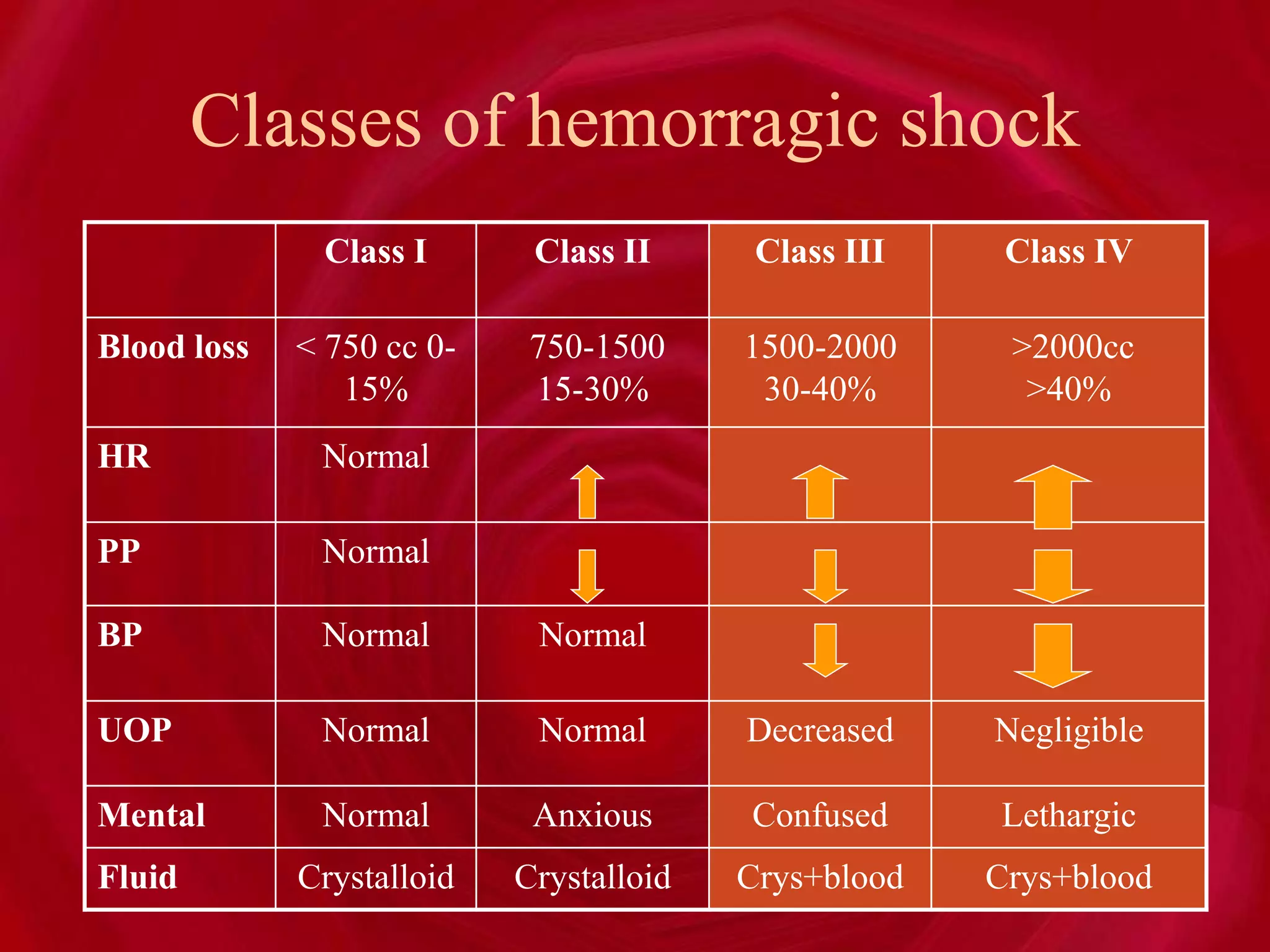 Classes of hemorragic shock

| | Class I | Class II | Class III | Class IV |
|---|---|---|---|---|
| Blood loss | < 750 cc 0-15% | 750-1500 15-30% | 1500-2000 30-40% | >2000cc >40% |
| HR | Normal | ↑ | ↑ | ↑ |
| PP | Normal | ↓ | ↓ | ↓ |
| BP | Normal | Normal | ↓ | ↓ |
| UOP | Normal | Normal | Decreased | Negligible |
| Mental | Normal | Anxious | Confused | Lethargic |
| Fluid | Crystalloid | Crystalloid | Crys+blood | Crys+blood |